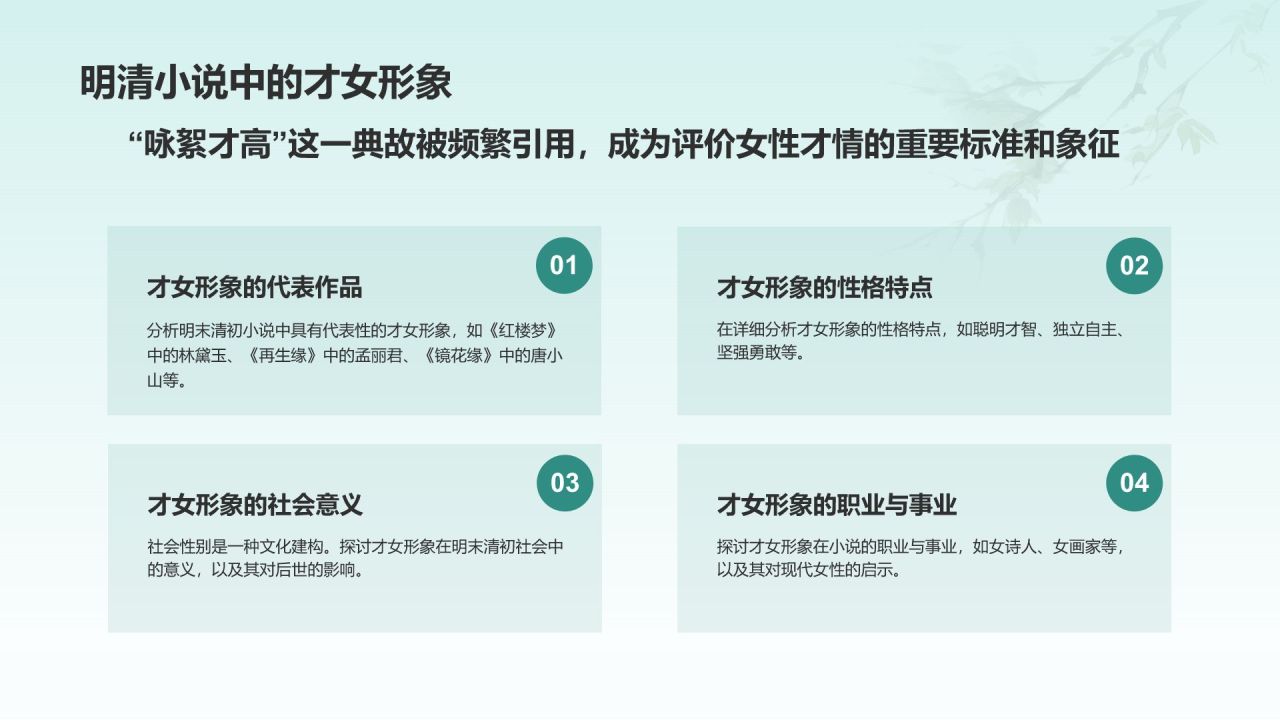 明清小说中的才女形象

“咏絮才高”这一典故被频繁引用，成为评价女性才情的重要标准和象征

01
才女形象的代表作品
分析明末清初小说中具有代表性的才女形象，如《红楼梦》中的林黛玉、《再生缘》中的孟丽君、《镜花缘》中的唐小山等。

02
才女形象的性格特点
在详细分析才女形象的性格特点，如聪明才智、独立自主、坚强勇敢等。

03
才女形象的社会意义
社会性别是一种文化建构。探讨才女形象在明末清初社会中的意义，以及其对后世的影响。

04
才女形象的职业与事业
探讨才女形象在小说的职业与事业，如女诗人、女画家等，以及其对现代女性的启示。